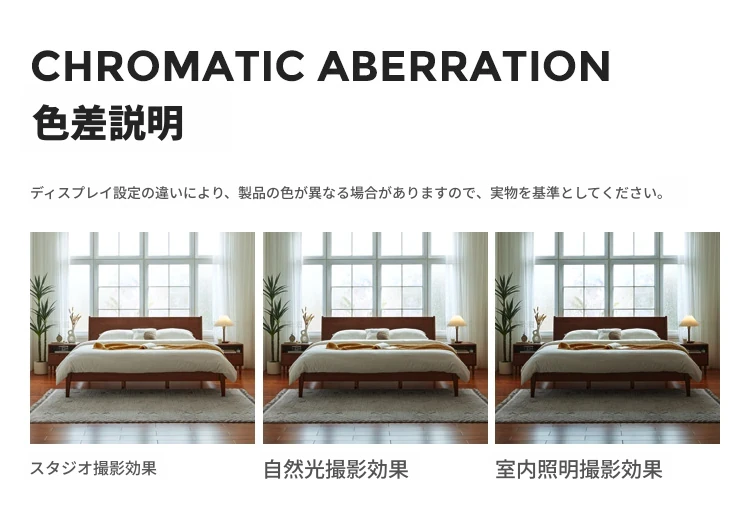 CHROMATIC ABERRATION
色差説明

ディスプレイ設定の違いにより、製品の色が異なる場合がありますので、実物を基準としてください。

スタジオ撮影効果

自然光撮影効果

室内照明撮影効果